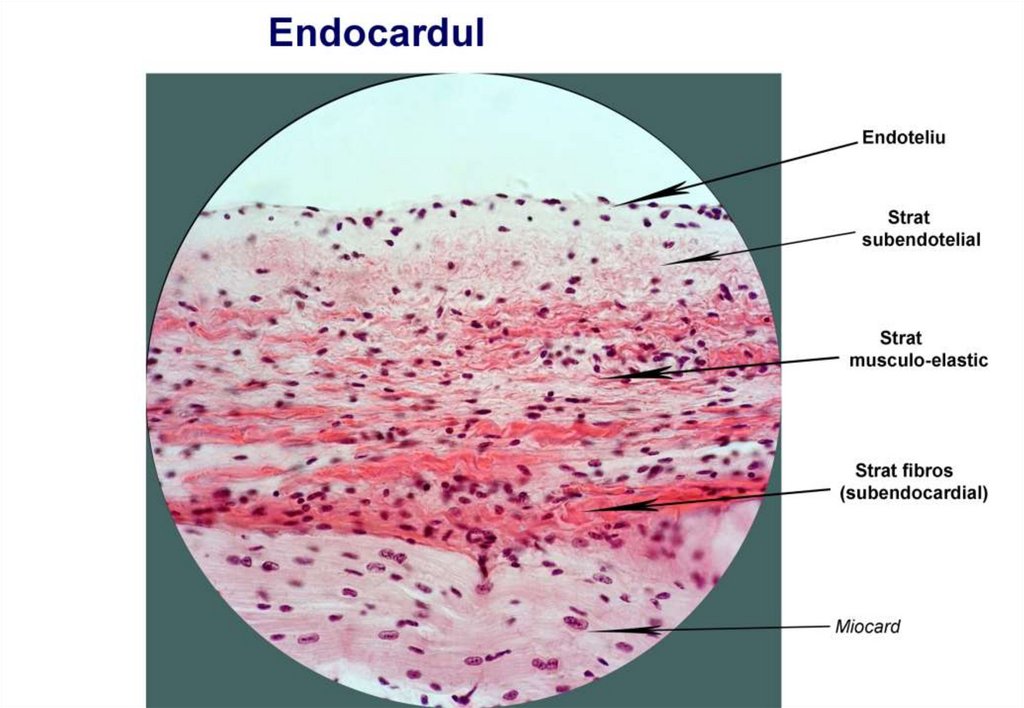 Endocardul

Endoteliu

Strat subendotelial

Strat musculo-elastic

Strat fibros (subendocardial)

Miocard